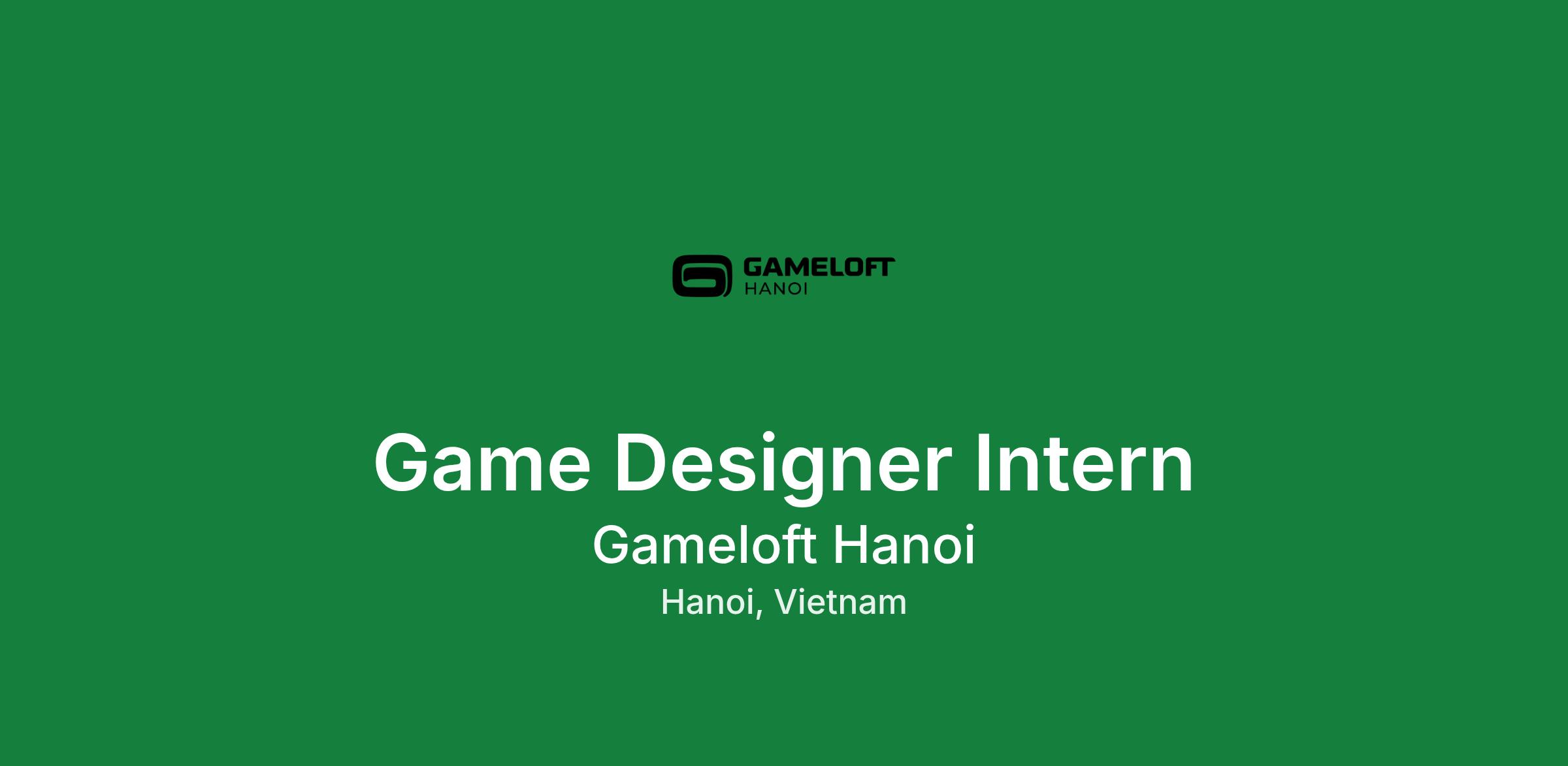 GAMELOFT
HANOI

Game Designer Intern

Gameloft Hanoi

Hanoi, Vietnam